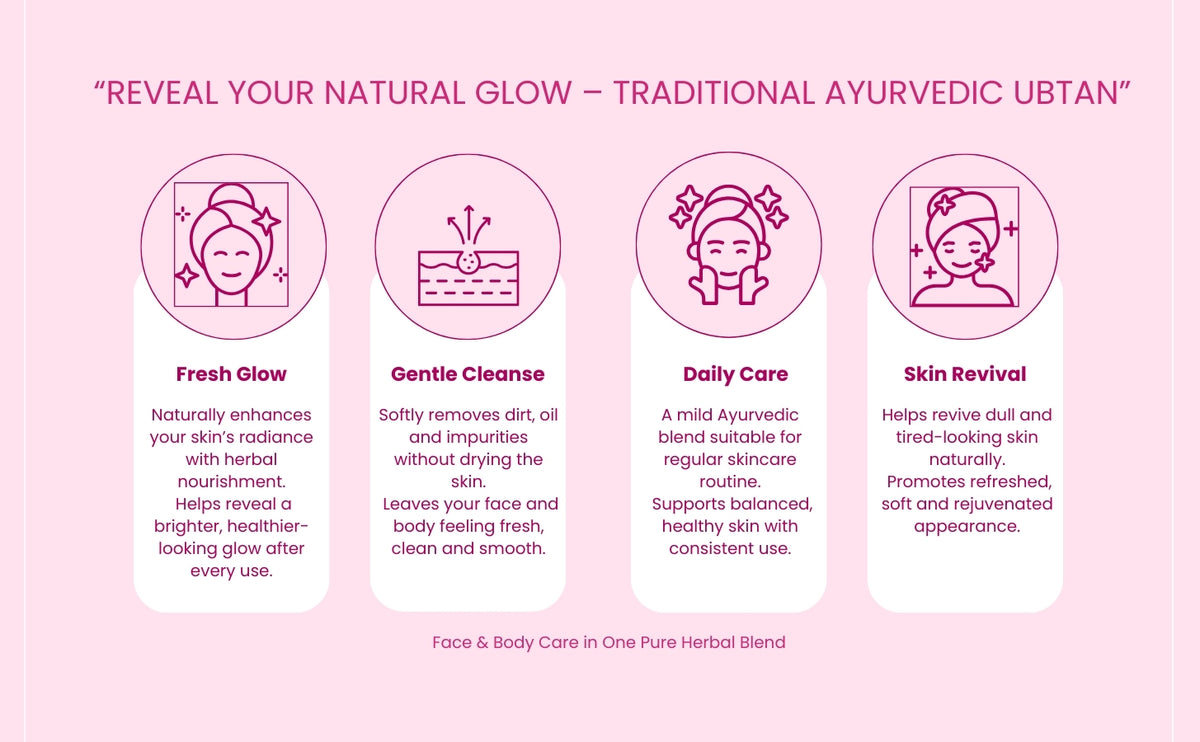 “REVEAL YOUR NATURAL GLOW – TRADITIONAL AYURVEDIC UBTAN”

Fresh Glow

Naturally enhances your skin’s radiance with herbal nourishment.
Helps reveal a brighter, healthier-looking glow after every use.

Gentle Cleanse

Softly removes dirt, oil and impurities without drying the skin.
Leaves your face and body feeling fresh, clean and smooth.

Daily Care

A mild Ayurvedic blend suitable for regular skincare routine.
Supports balanced, healthy skin with consistent use.

Skin Revival

Helps revive dull and tired-looking skin naturally.
Promotes refreshed, soft and rejuvenated appearance.

Face & Body Care in One Pure Herbal Blend